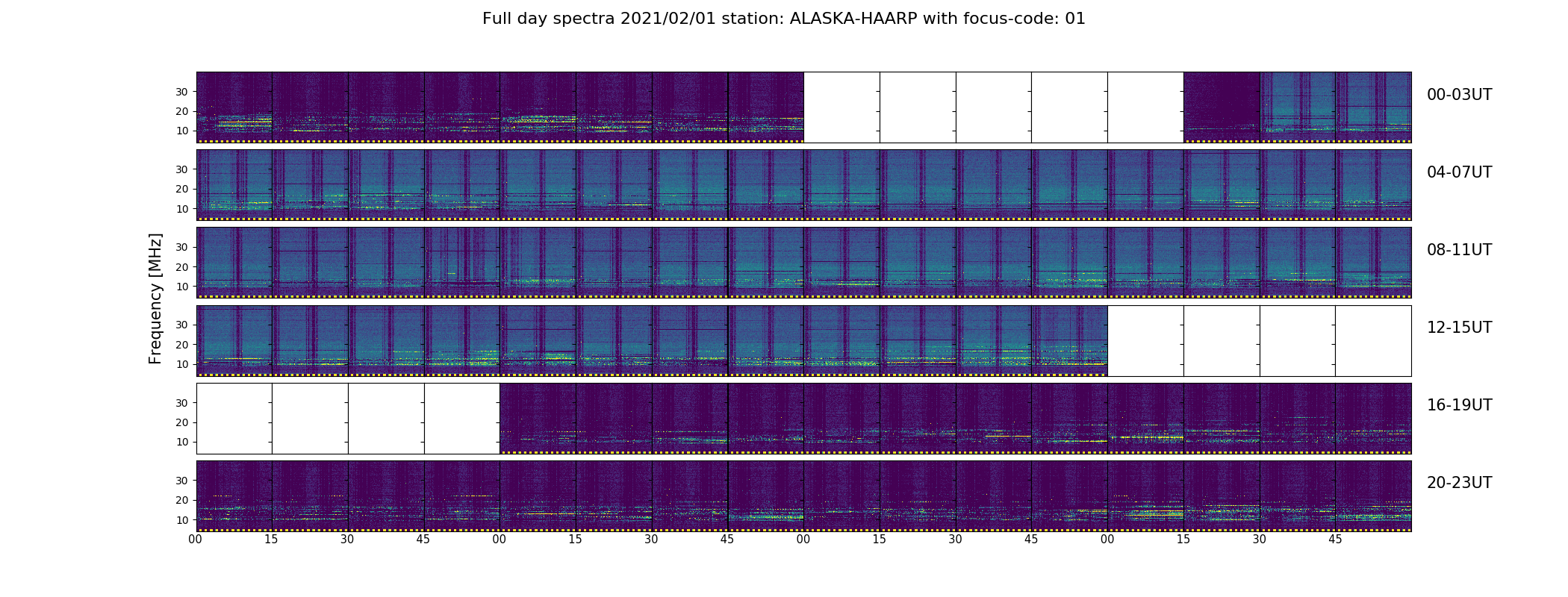 Full day spectra 2021/02/01 station: ALASKA-HAARP with focus-code: 01

Frequency [MHz]

30
20
10
00-03UT

30
20
10
04-07UT

30
20
10
08-11UT

30
20
10
12-15UT

30
20
10
16-19UT

30
20
10
20-23UT

00 15 30 45 00 15 30 45 00 15 30 45 00 15 30 45